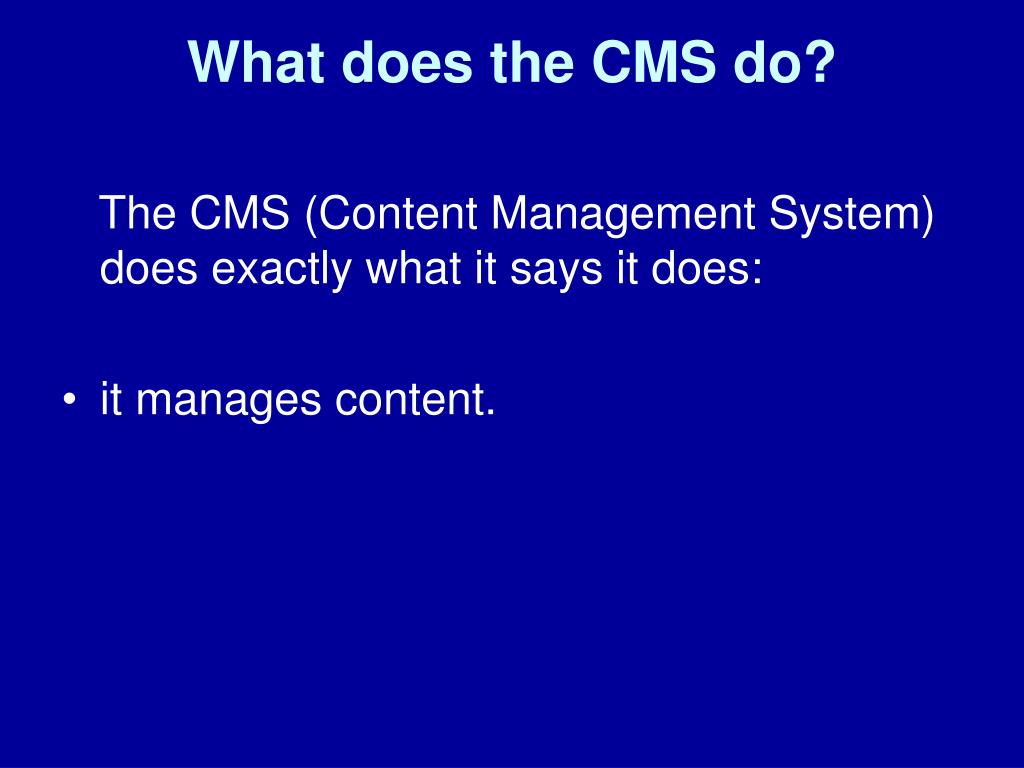 What does the CMS do?

The CMS (Content Management System) does exactly what it says it does:

• it manages content.